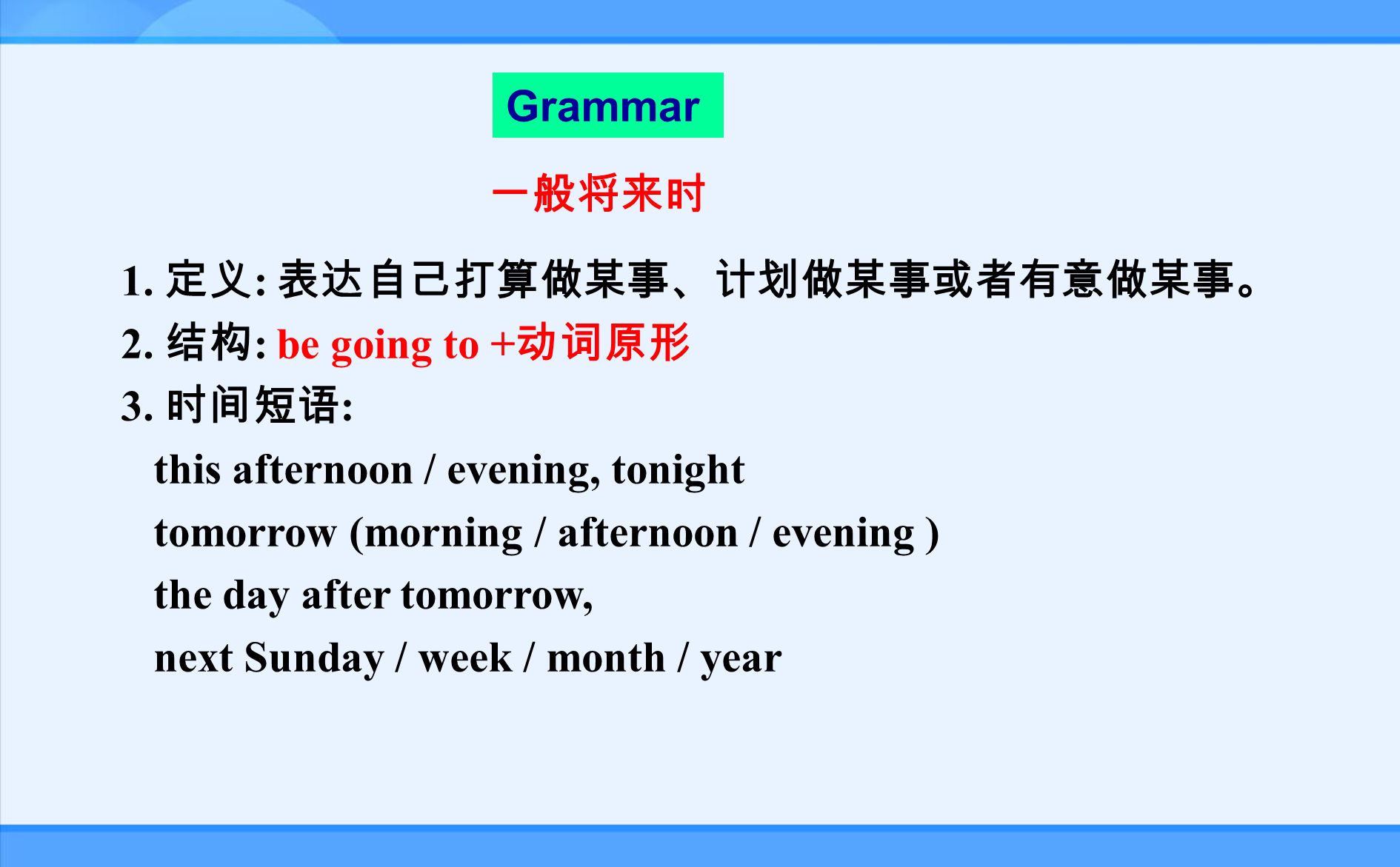 Grammar

一般将来时

1. 定义: 表达自己打算做某事、计划做某事或者有意做某事。
2. 结构: be going to +动词原形
3. 时间短语:
this afternoon / evening, tonight
tomorrow (morning / afternoon / evening )
the day after tomorrow,
next Sunday / week / month / year